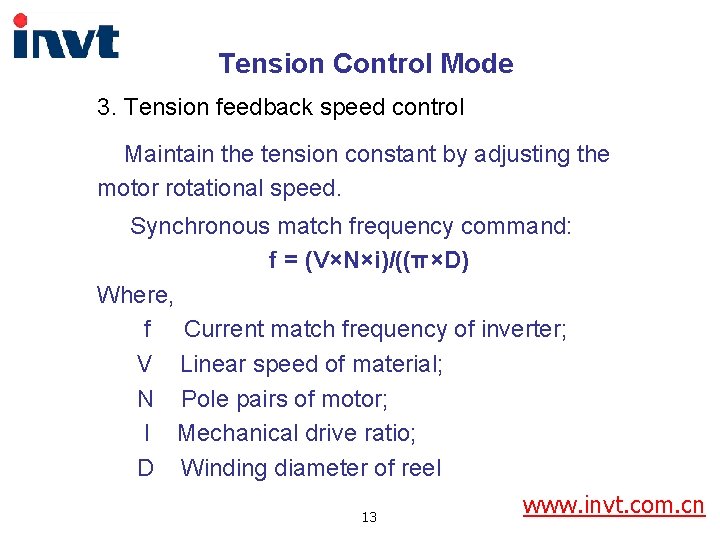 invt

Tension Control Mode

3. Tension feedback speed control

Maintain the tension constant by adjusting the motor rotational speed.

Synchronous match frequency command:

$f = (V \times N \times i)/((\pi \times D)$

Where,

f Current match frequency of inverter;

V Linear speed of material;

N Pole pairs of motor;

I Mechanical drive ratio;

D Winding diameter of reel

13

www.invt.com.cn